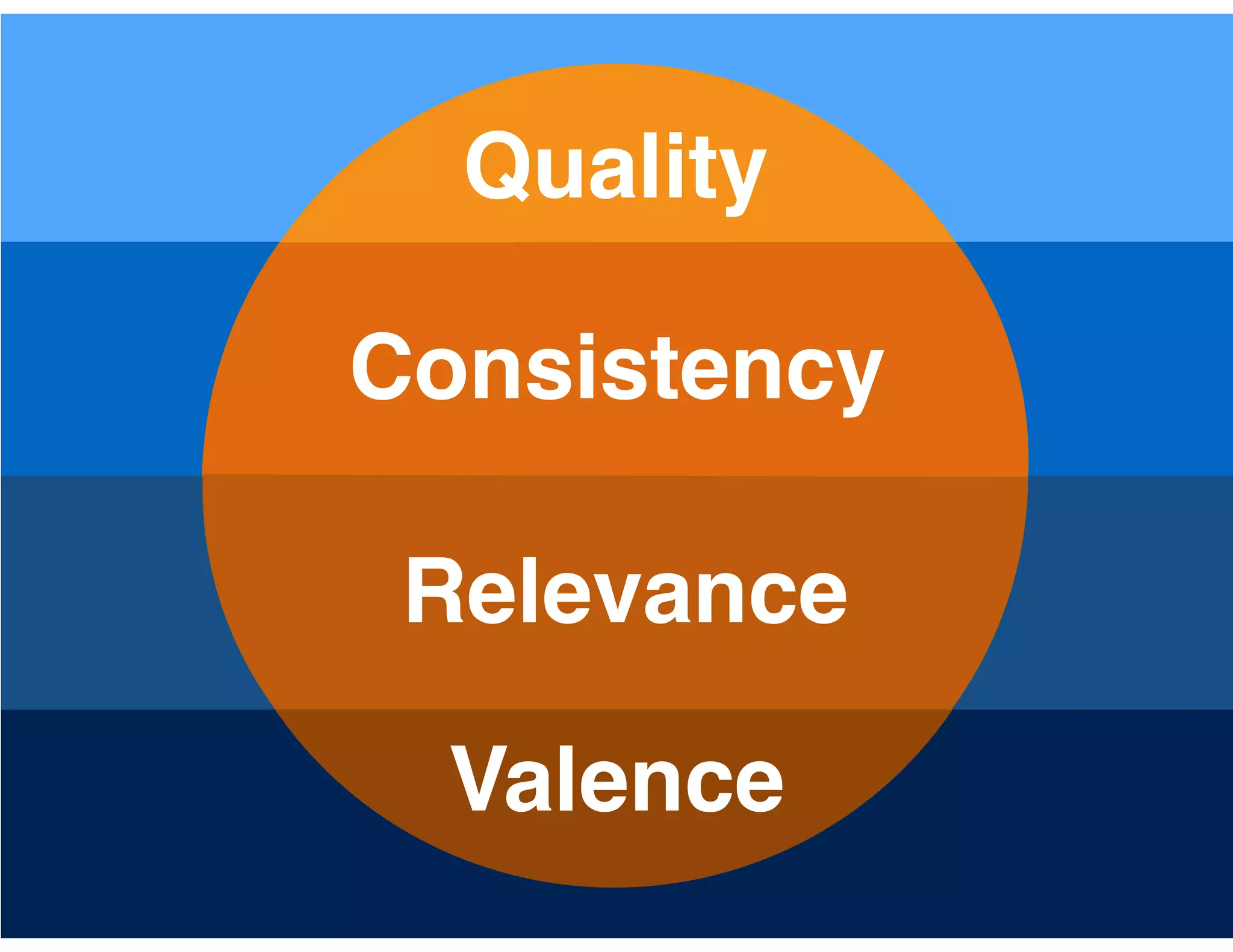 Quality

Consistency

Relevance

Valence